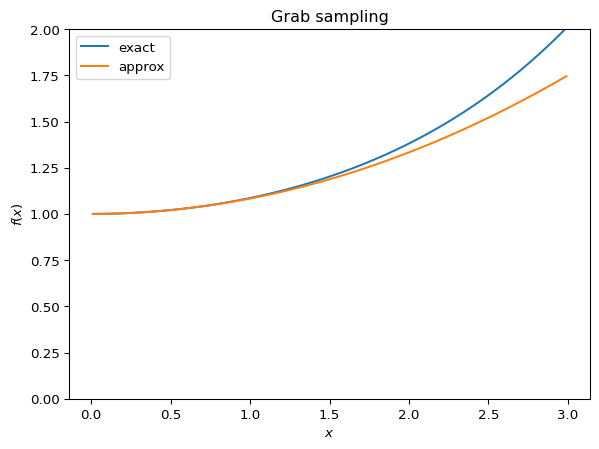 Grab sampling

exact
approx

2.00
1.75
1.50
1.25
1.00
0.75
0.50
0.25
0.00

$f(x)$

0.0
0.5
1.0
1.5
2.0
2.5
3.0

$x$